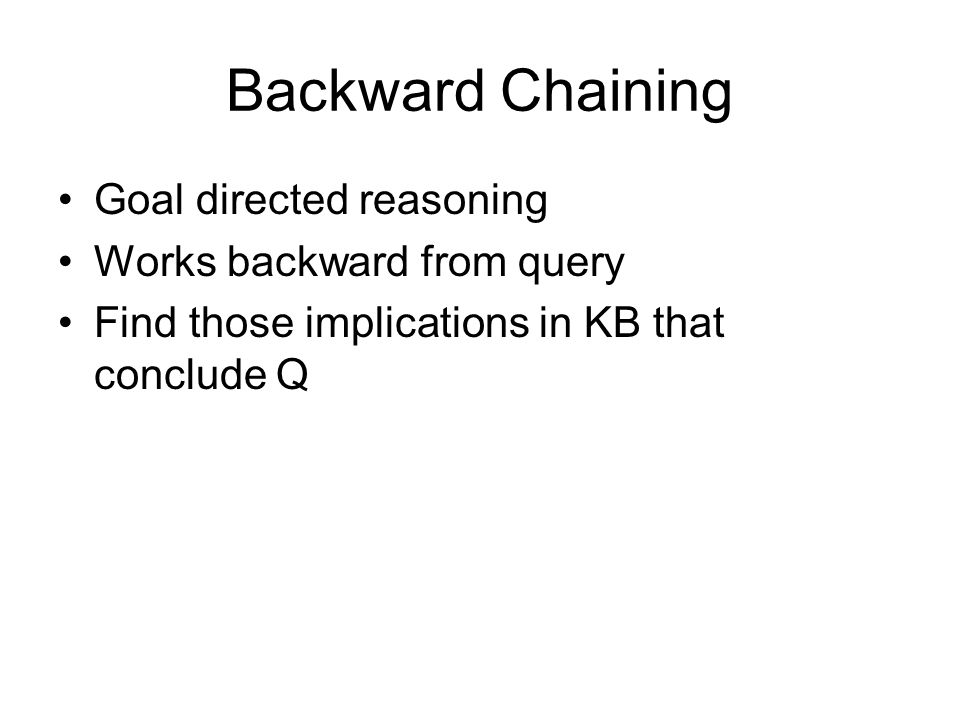 Backward Chaining

• Goal directed reasoning
• Works backward from query
• Find those implications in KB that conclude Q